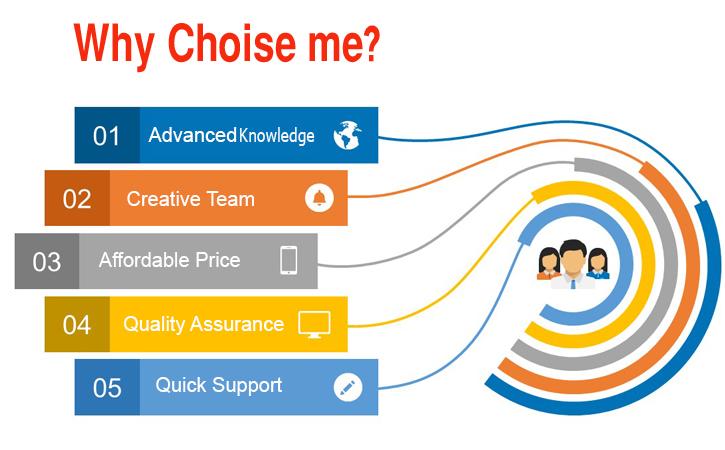 Why Choise me?

01 Advanced Knowledge

02 Creative Team

03 Affordable Price

04 Quality Assurance

05 Quick Support